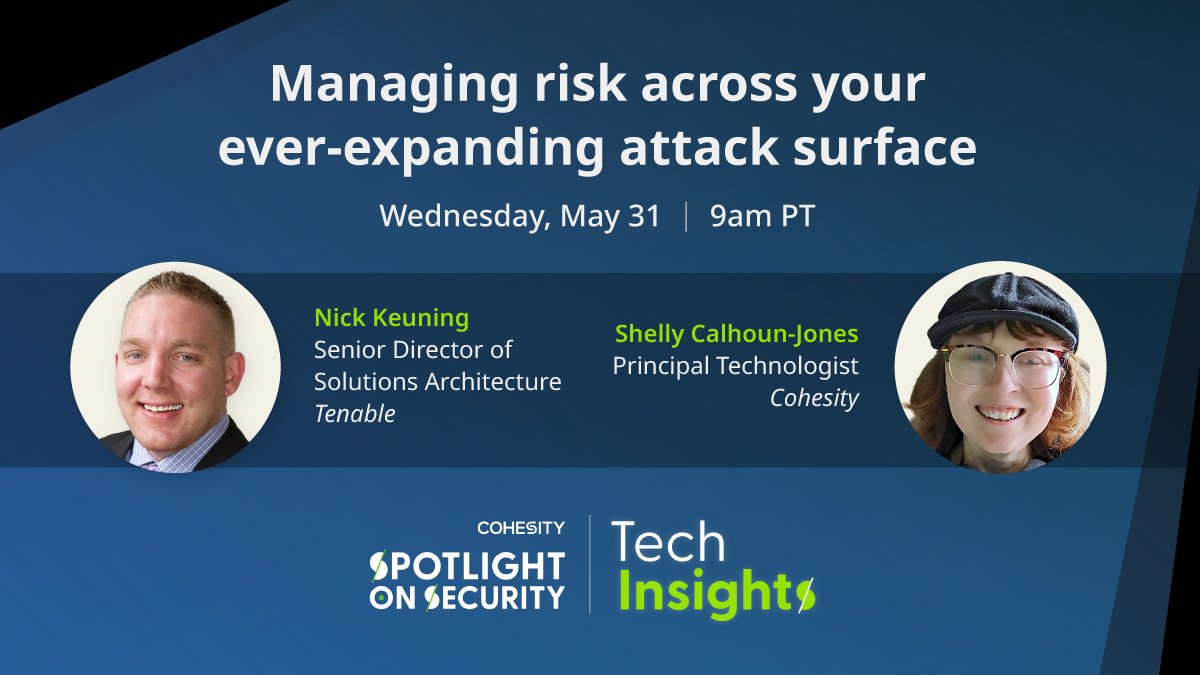 Managing risk across your ever-expanding attack surface

Wednesday, May 31 | 9am PT

Nick Keuning
Senior Director of Solutions Architecture
Tenable

Shelly Calhoun-Jones
Principal Technologist
Cohesity

COHESITY
SPOTLIGHT ON SECURITY

Tech Insights